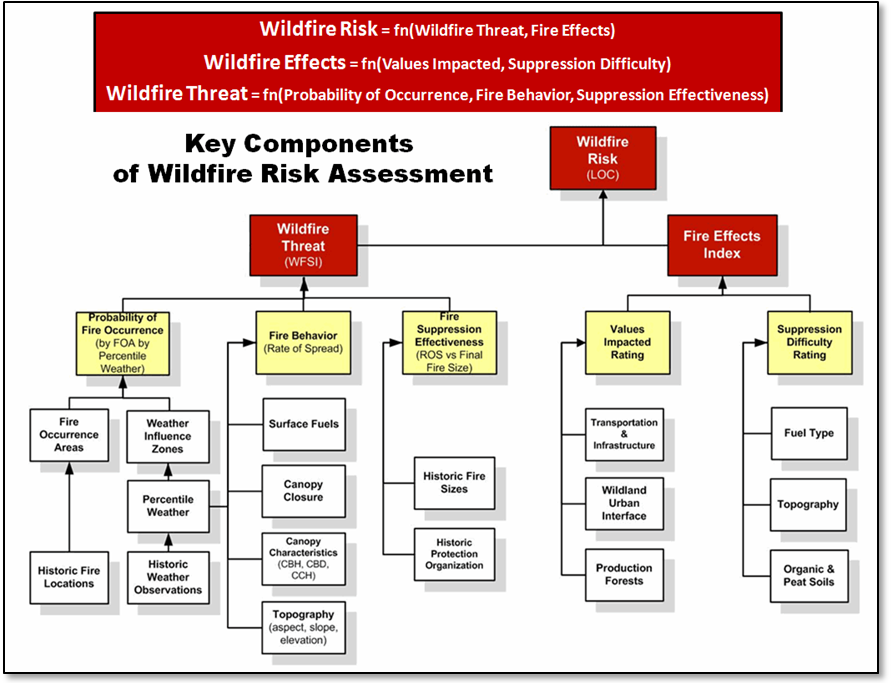 Wildfire Risk = fn(Wildfire Threat, Fire Effects)
Wildfire Effects = fn(Values Impacted, Suppression Difficulty)
Wildfire Threat = fn(Probability of Occurrence, Fire Behavior, Suppression Effectiveness)

Key Components of Wildfire Risk Assessment

Wildfire Risk (LOC)

Wildfire Threat (WFSI)

Fire Effects Index

Probability of Fire Occurrence (by FOA by Percentile Weather)

Fire Behavior (Rate of Spread)

Fire Suppression Effectiveness (ROS vs Final Fire Size)

Values Impacted Rating

Suppression Difficulty Rating

Fire Occurrence Areas

Weather Influence Zones

Percentile Weather

Historic Fire Locations

Historic Weather Observations

Surface Fuels

Canopy Closure

Canopy Characteristics (CBH, CBD, CCH)

Topography (aspect, slope, elevation)

Historic Fire Sizes

Historic Protection Organization

Transportation & Infrastructure

Wildland Urban Interface

Production Forests

Fuel Type

Topography

Organic & Peat Soils